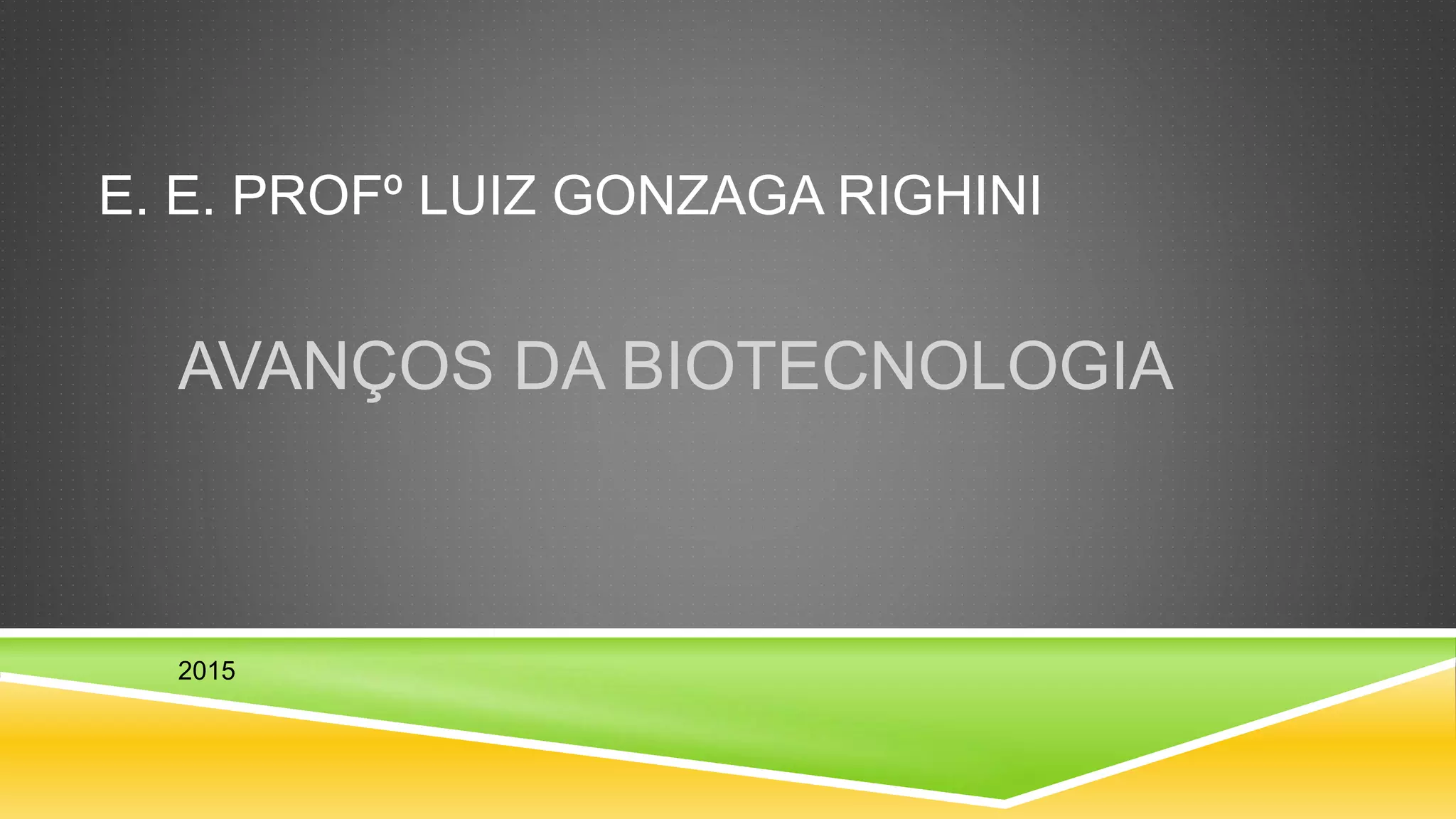 E. E. PROFº LUIZ GONZAGA RIGHINI

AVANÇOS DA BIOTECNOLOGIA

2015